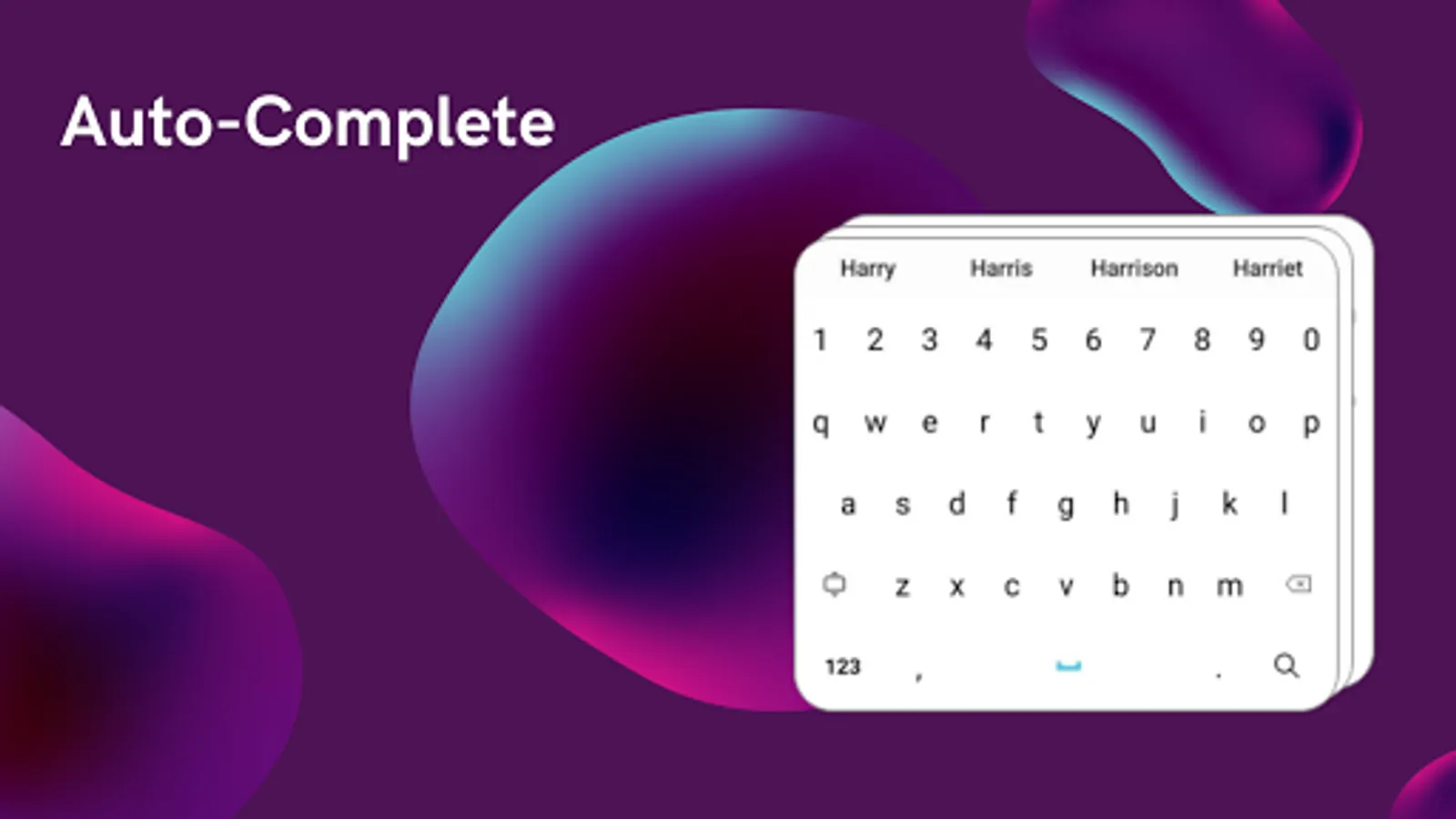 Auto-Complete

Harry Harris Harrison Harriet

1 2 3 4 5 6 7 8 9 0

q w e r t y u i o p

a s d f g h j k l

z x c v b n m

123 , .